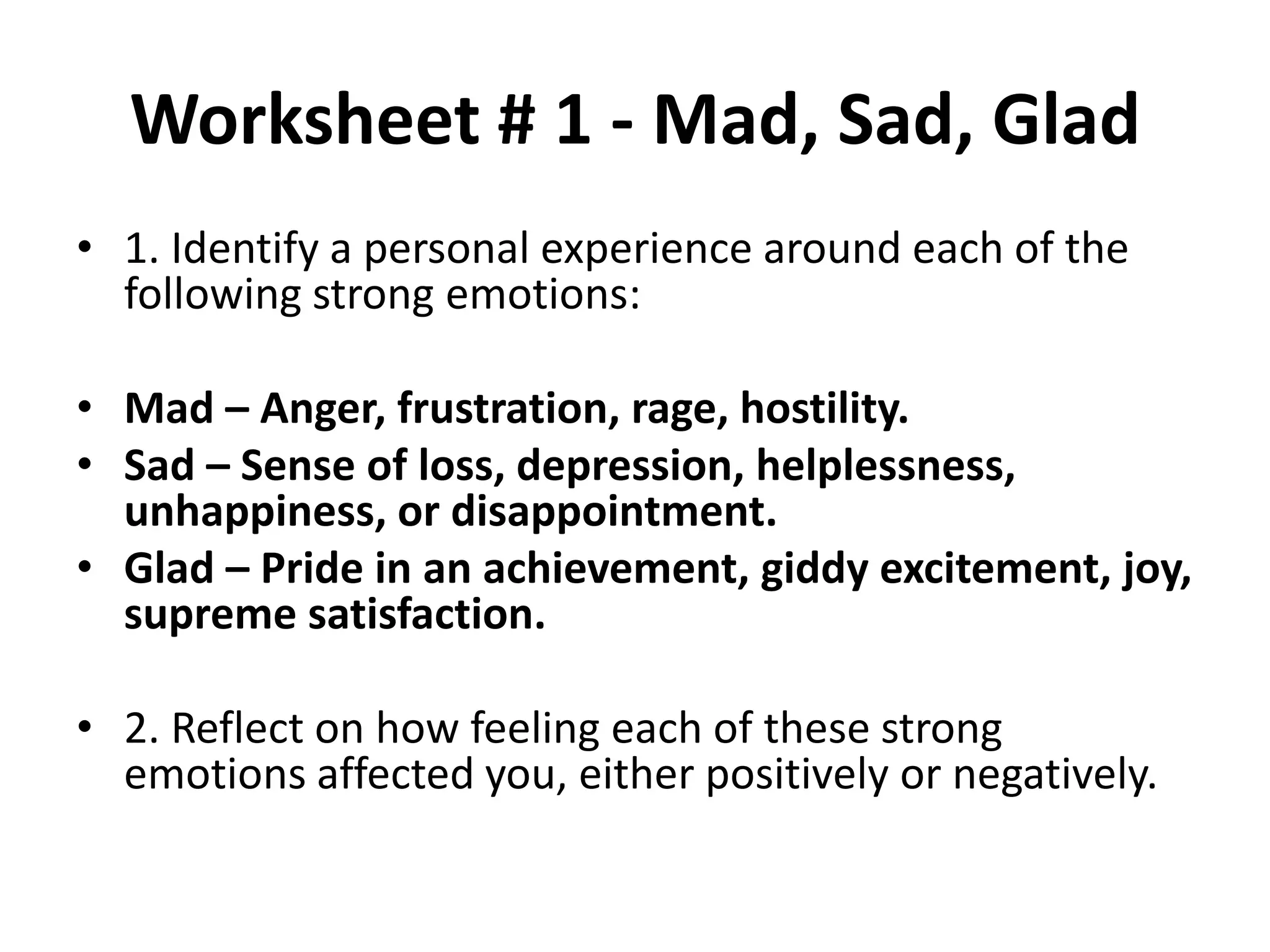 Worksheet # 1 - Mad, Sad, Glad

• 1. Identify a personal experience around each of the following strong emotions:

• Mad – Anger, frustration, rage, hostility.
• Sad – Sense of loss, depression, helplessness, unhappiness, or disappointment.
• Glad – Pride in an achievement, giddy excitement, joy, supreme satisfaction.

• 2. Reflect on how feeling each of these strong emotions affected you, either positively or negatively.